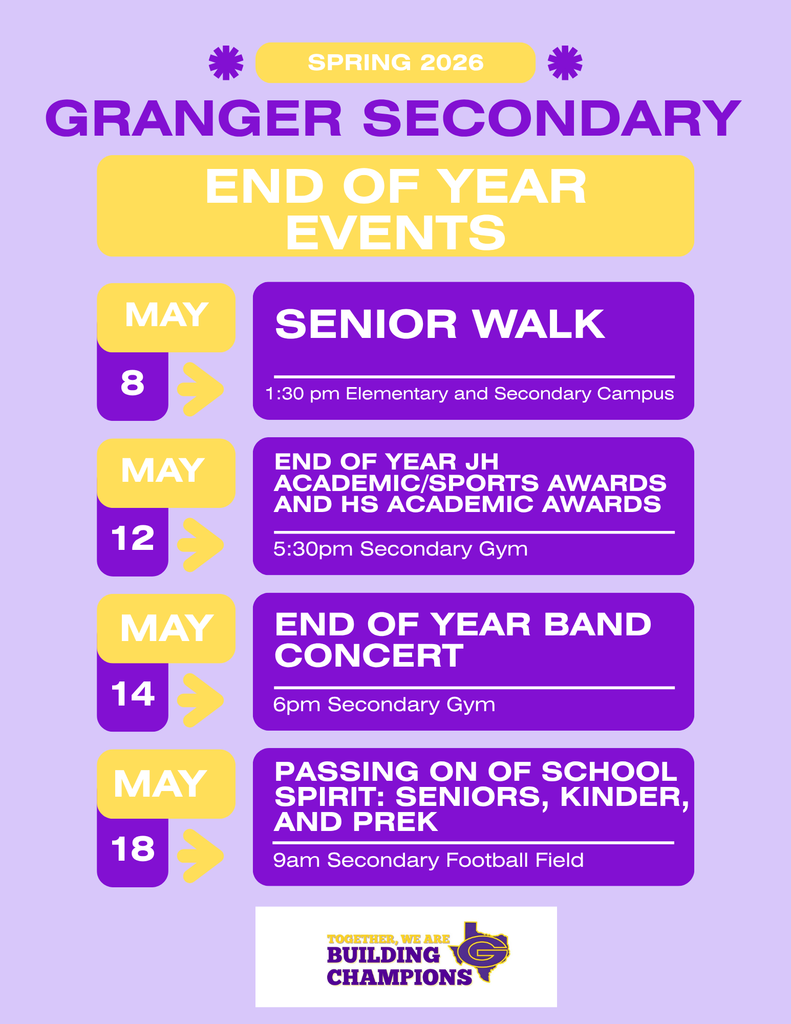 SPRING 2026

GRANGER SECONDARY

END OF YEAR EVENTS

MAY 8

SENIOR WALK

1:30 pm Elementary and Secondary Campus

MAY 12

END OF YEAR JH ACADEMIC/SPORTS AWARDS AND HS ACADEMIC AWARDS

5:30pm Secondary Gym

MAY 14

END OF YEAR BAND CONCERT

6pm Secondary Gym

MAY 18

PASSING ON OF SCHOOL SPIRIT: SENIORS, KINDER, AND PREK

9am Secondary Football Field

TOGETHER, WE ARE BUILDING CHAMPIONS

G